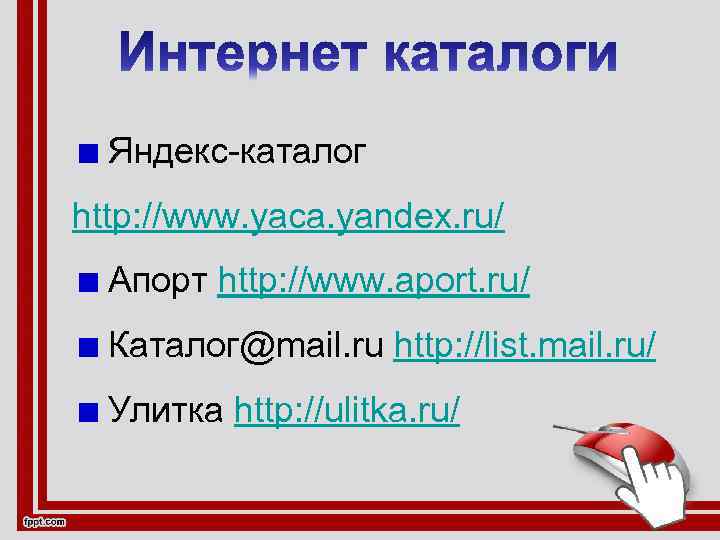 Интернет каталоги

Яндекс-каталог

http://www.yaca.yandex.ru/

Апорт http://www.aport.ru/

Каталог@mail.ru http://list.mail.ru/

Улитка http://ulitka.ru/

fppt.com